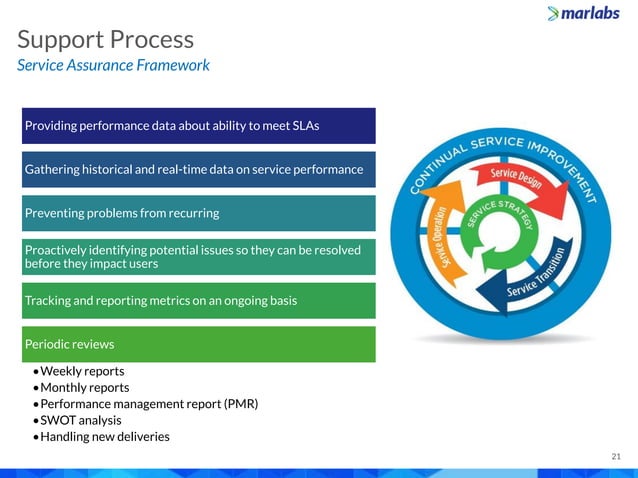 marlabs

Support Process
Service Assurance Framework

Providing performance data about ability to meet SLAs

Gathering historical and real-time data on service performance

Preventing problems from recurring

Proactively identifying potential issues so they can be resolved before they impact users

Tracking and reporting metrics on an ongoing basis

Periodic reviews

• Weekly reports
• Monthly reports
• Performance management report (PMR)
• SWOT analysis
• Handling new deliveries

CONTINUAL SERVICE IMPROVEMENT
Service Design
SERVICE STRATEGY
Service Operation
Service Transition

21